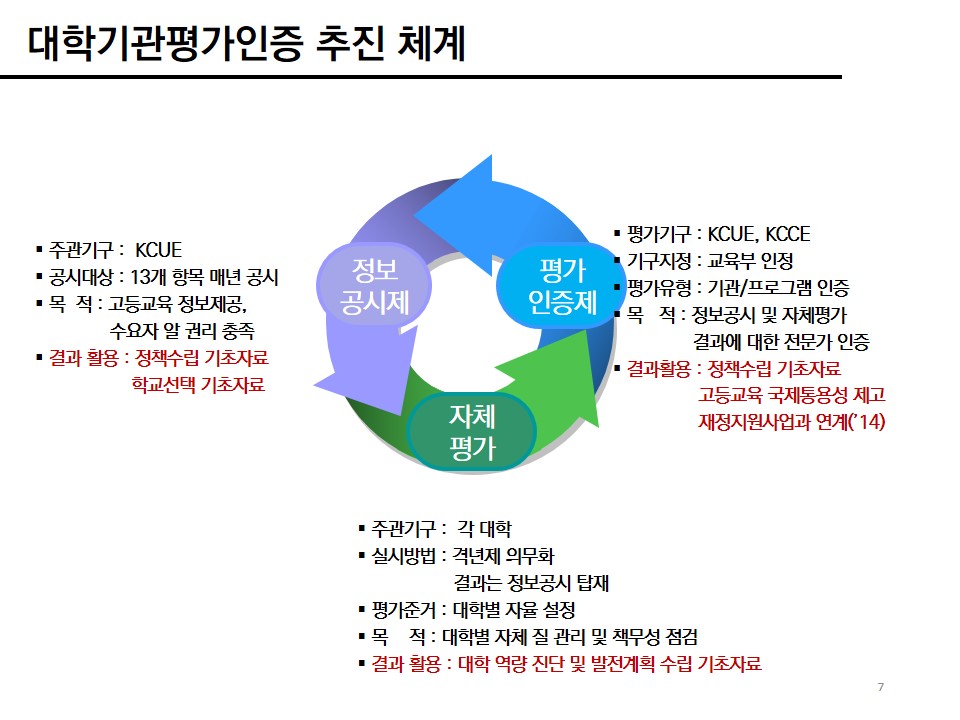 대학기관평가인증 추진 체계

▪ 주관기구 : KCUE
▪ 공시대상 : 13개 항목 매년 공시
▪ 목 적 : 고등교육 정보제공, 수요자 알 권리 충족
▪ 결과 활용 : 정책수립 기초자료 학교선택 기초자료

정보 공시제

평가 인증제

자체 평가

▪ 평가기구 : KCUE, KCCE
▪ 기구지정 : 교육부 인정
▪ 평가유형 : 기관/프로그램 인증
▪ 목 적 : 정보공시 및 자체평가 결과에 대한 전문가 인증
▪ 결과활용 : 정책수립 기초자료 고등교육 국제통용성 제고 재정지원사업과 연계('14)

▪ 주관기구 : 각 대학
▪ 실시방법 : 격년제 의무화 결과는 정보공시 탑재
▪ 평가준거 : 대학별 자율 설정
▪ 목 적 : 대학별 자체 질 관리 및 책무성 점검
▪ 결과 활용 : 대학 역량 진단 및 발전계획 수립 기초자료

7